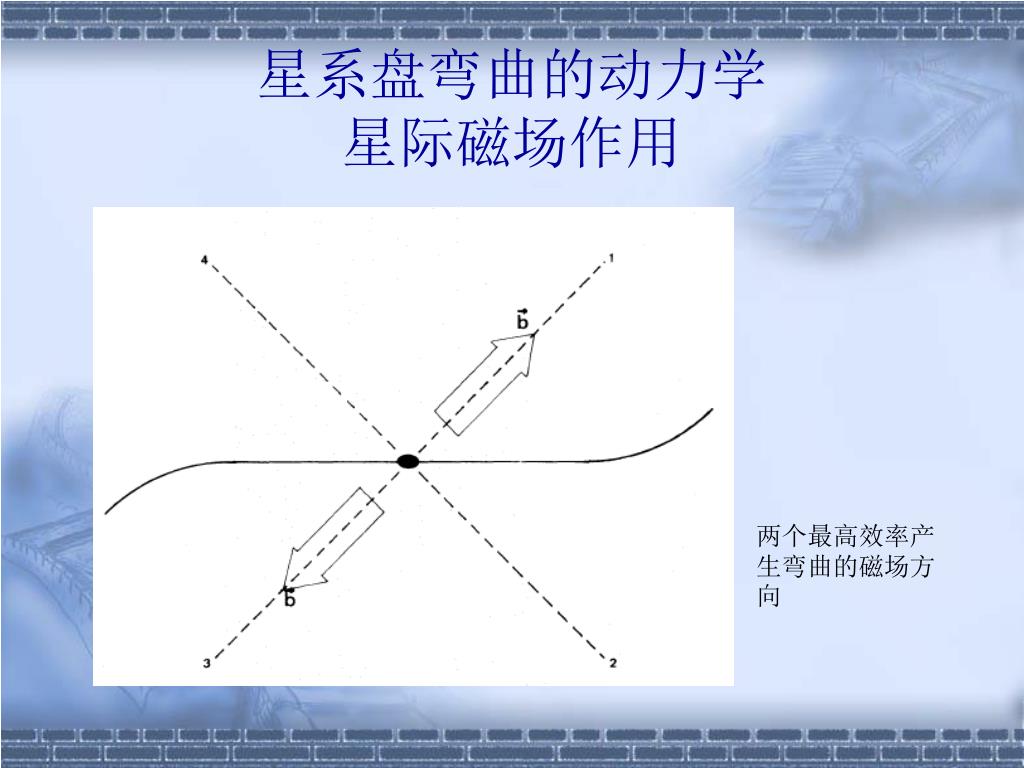 星系盘弯曲的动力学
星际磁场作用

4

1

$\vec{b}$

$\vec{b}$

3

2

两个最高效率产生弯曲的磁场方向